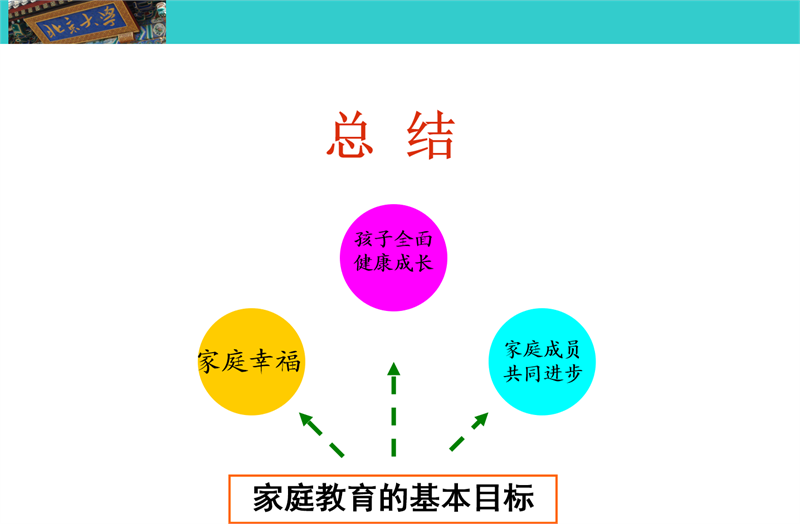 北京大学

总 结

孩子全面健康成长

家庭幸福

家庭成员共同进步

家庭教育的基本目标